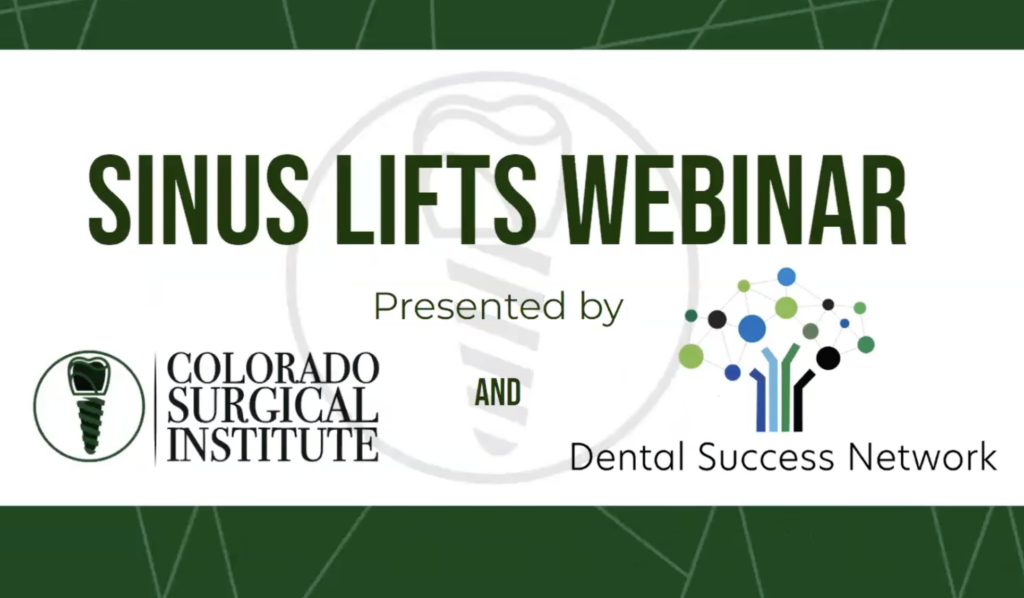 SINUS LIFTS WEBINAR

Presented by

COLORADO SURGICAL INSTITUTE

AND

Dental Success Network